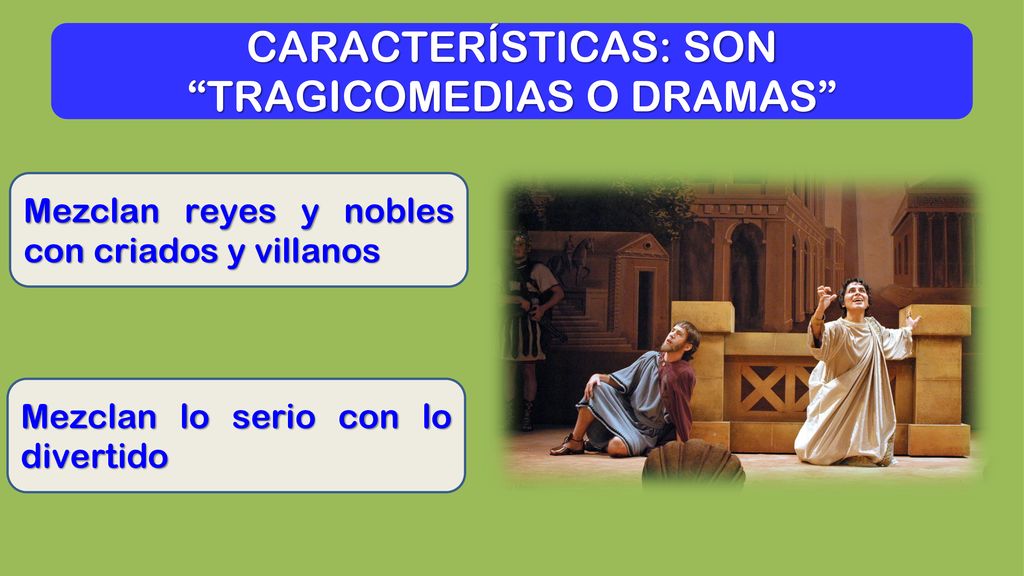 CARACTERÍSTICAS: SON “TRAGICOMEDIAS O DRAMAS”

Mezclan reyes y nobles con criados y villanos

Mezclan lo serio con lo divertido